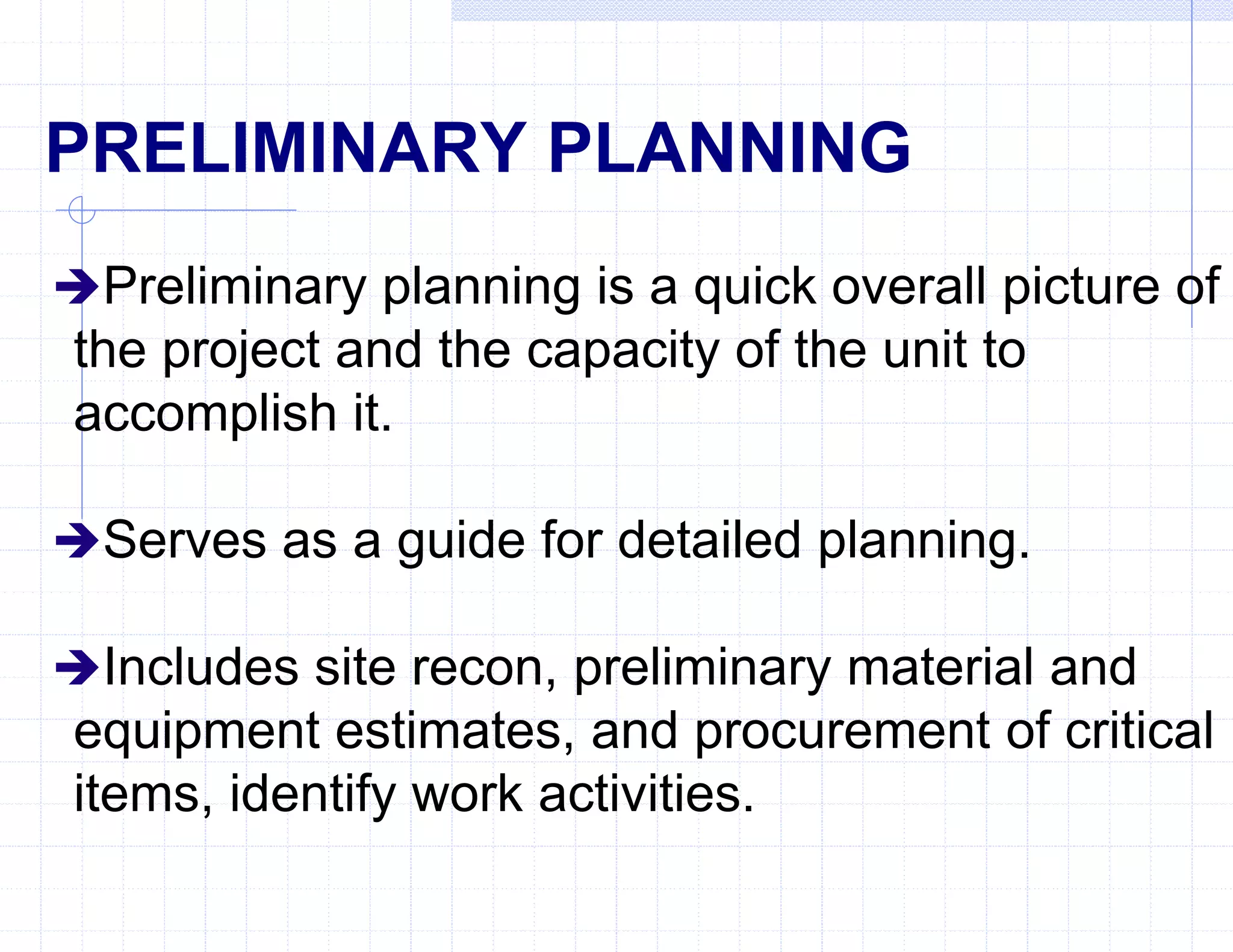 PRELIMINARY PLANNING

➔Preliminary planning is a quick overall picture of the project and the capacity of the unit to accomplish it.

➔Serves as a guide for detailed planning.

➔Includes site recon, preliminary material and equipment estimates, and procurement of critical items, identify work activities.